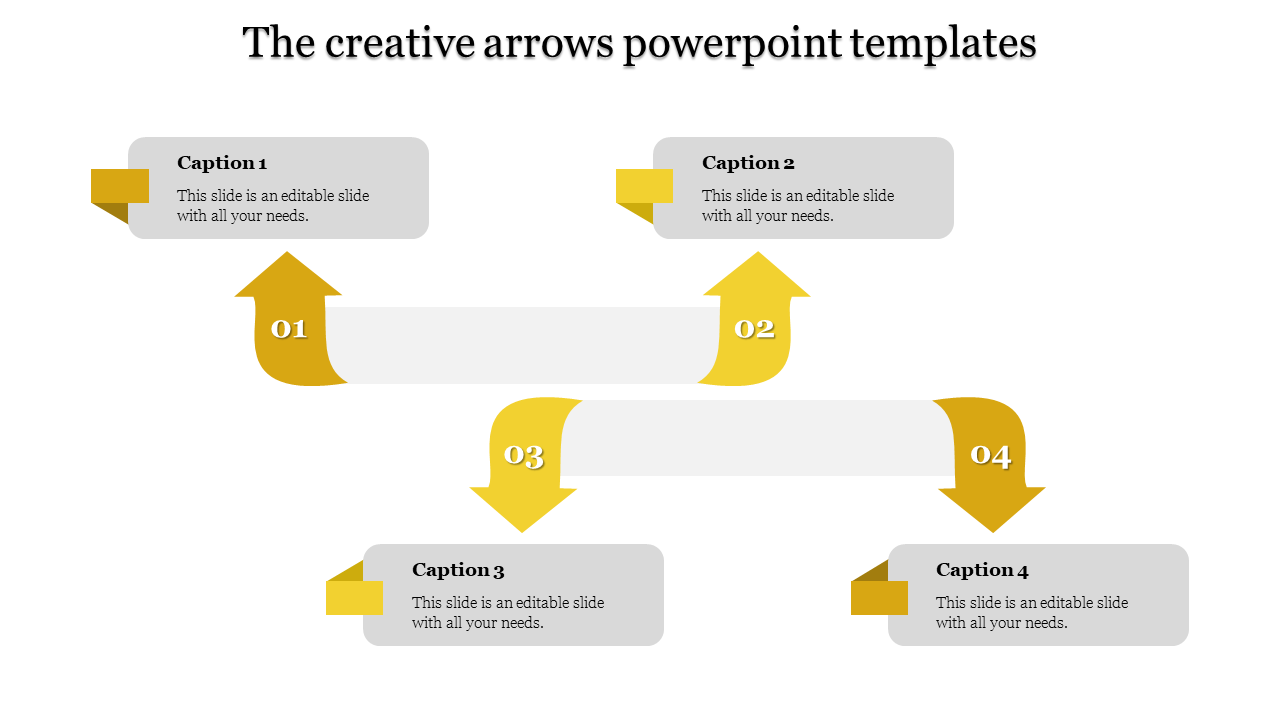 The creative arrows powerpoint templates

Caption 1
This slide is an editable slide with all your needs.

Caption 2
This slide is an editable slide with all your needs.

01

02

03

04

Caption 3
This slide is an editable slide with all your needs.

Caption 4
This slide is an editable slide with all your needs.